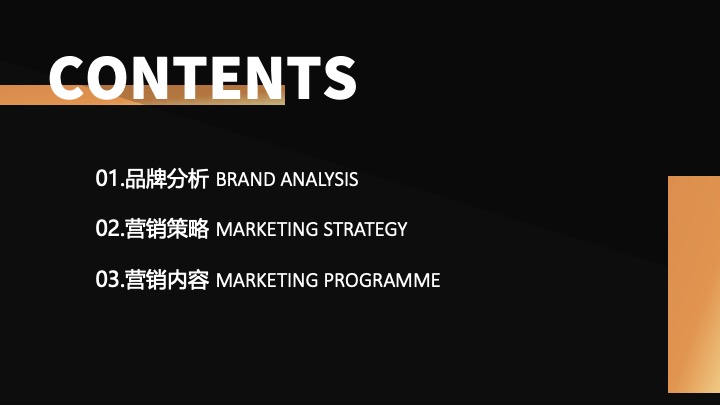 CONTENTS

01.品牌分析 BRAND ANALYSIS

02.营销策略 MARKETING STRATEGY

03.营销内容 MARKETING PROGRAMME